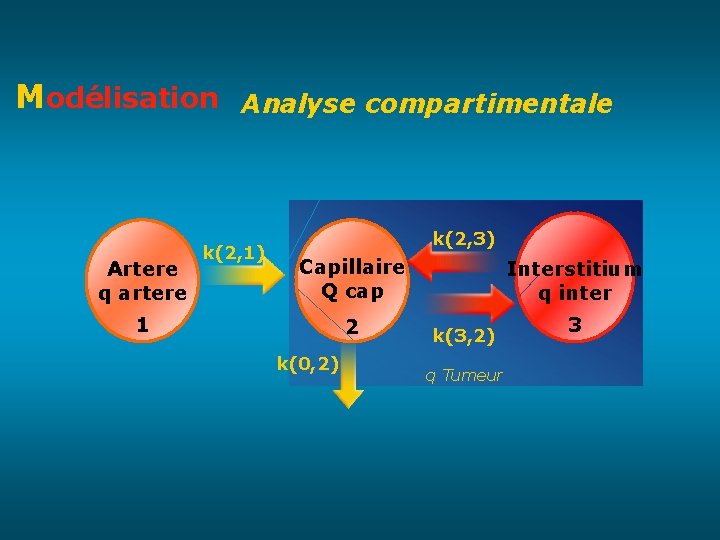 Modélisation Analyse compartimentale

Artere
q artere
1

k(2,1)

Capillaire
Q cap
2

k(2,3)

k(3,2)

Interstitium
q inter
3

k(0,2)

q Tumeur